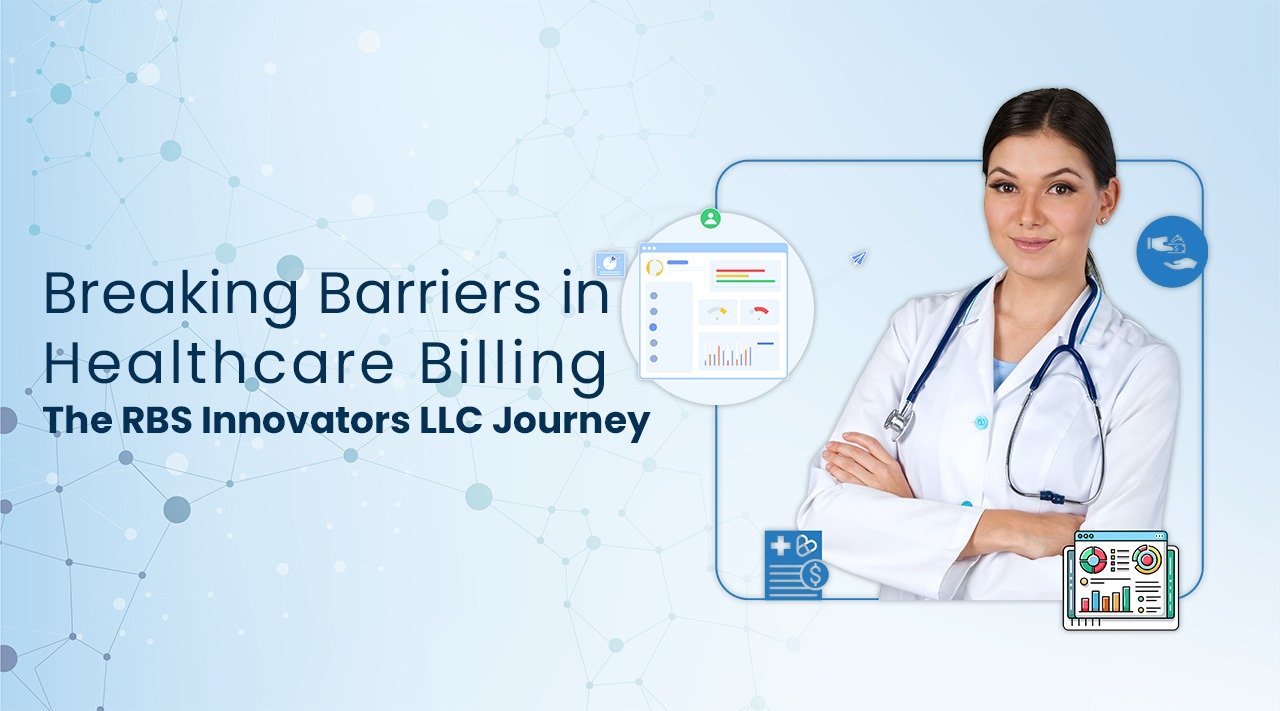 Breaking Barriers in Healthcare Billing
The RBS Innovators LLC Journey